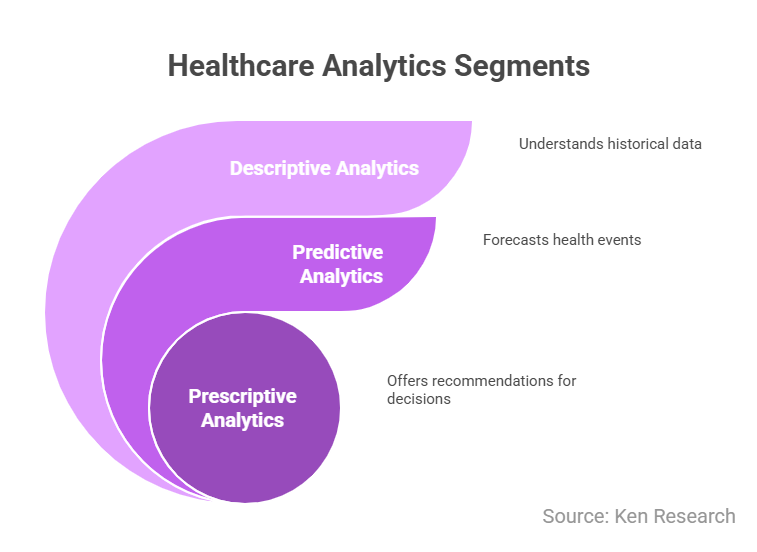 Healthcare Analytics Segments

Descriptive Analytics

Understands historical data

Predictive Analytics

Forecasts health events

Prescriptive Analytics

Offers recommendations for decisions

Source: Ken Research